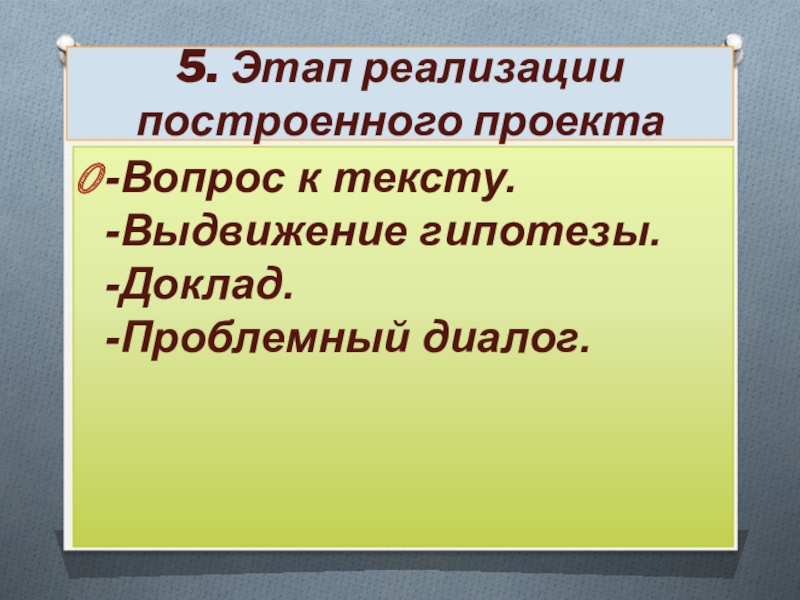 5. Этап реализации построенного проекта

-Вопрос к тексту.
-Выдвижение гипотезы.
-Доклад.
-Проблемный диалог.